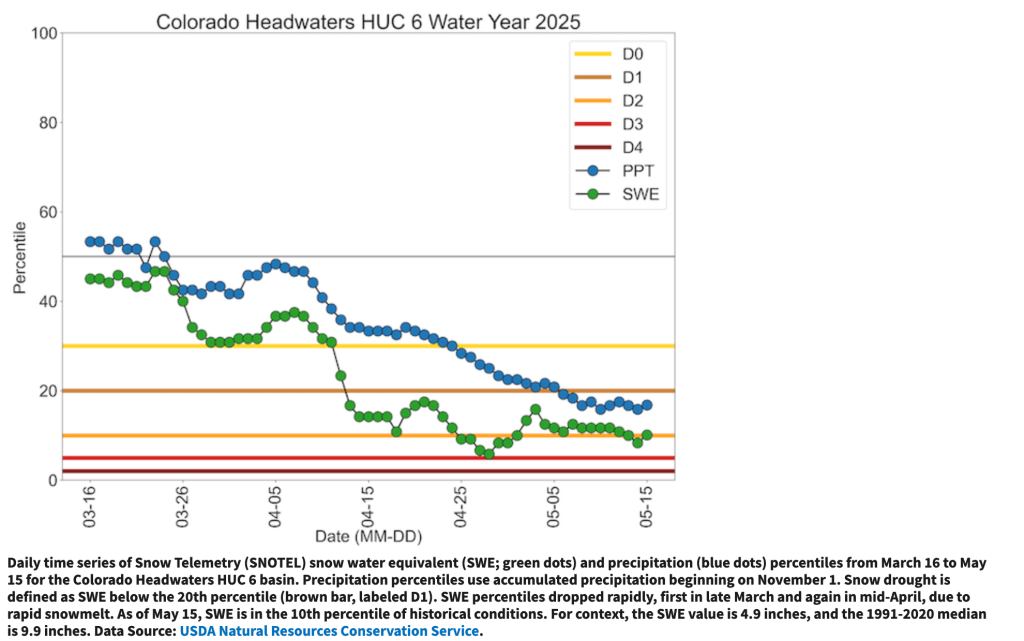 Colorado Headwaters HUC 6 Water Year 2025

100
80
60
40
20
0

Percentile

D0
D1
D2
D3
D4
PPT
SWE

03-16
03-26
04-05
04-15
04-25
05-05
05-15

Date (MM-DD)

Daily time series of Snow Telemetry (SNOTEL) snow water equivalent (SWE; green dots) and precipitation (blue dots) percentiles from March 16 to May 15 for the Colorado Headwaters HUC 6 basin. Precipitation percentiles use accumulated precipitation beginning on November 1. Snow drought is defined as SWE below the 20th percentile (brown bar, labeled D1). SWE percentiles dropped rapidly, first in late March and again in mid-April, due to rapid snowmelt. As of May 15, SWE is in the 10th percentile of historical conditions. For context, the SWE value is 4.9 inches, and the 1991-2020 median is 9.9 inches. Data Source: USDA Natural Resources Conservation Service.